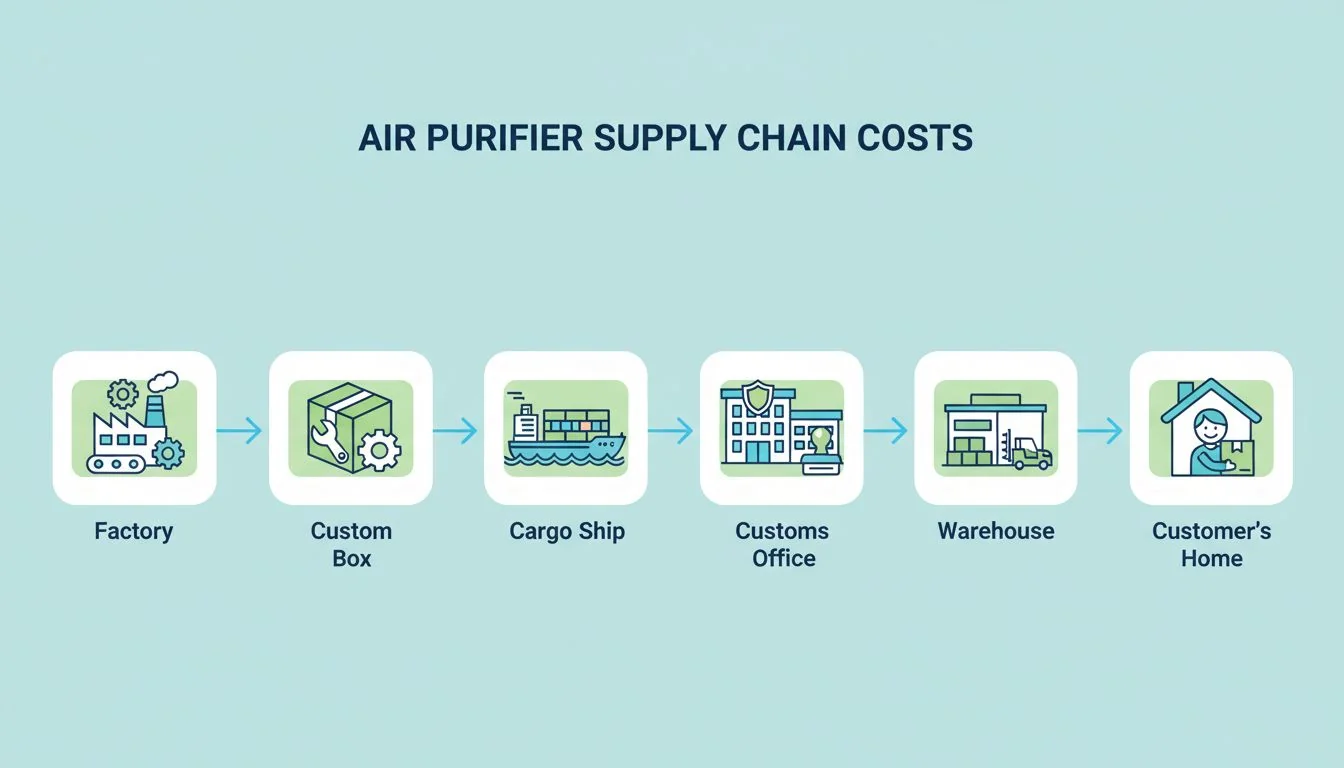 AIR PURIFIER SUPPLY CHAIN COSTS

Factory

Custom Box

Cargo Ship

Customs Office

Warehouse

Customer's Home